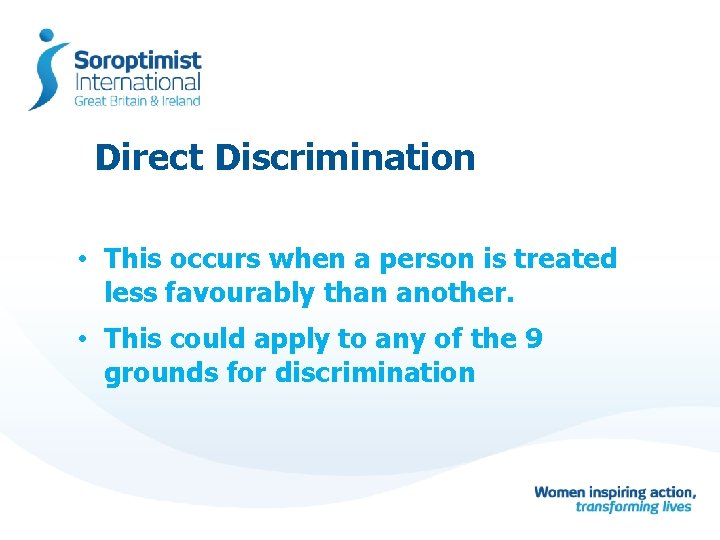 Soroptimist
International
Great Britain & Ireland

Direct Discrimination

• This occurs when a person is treated less favourably than another.

• This could apply to any of the 9 grounds for discrimination

Women inspiring action,
transforming lives